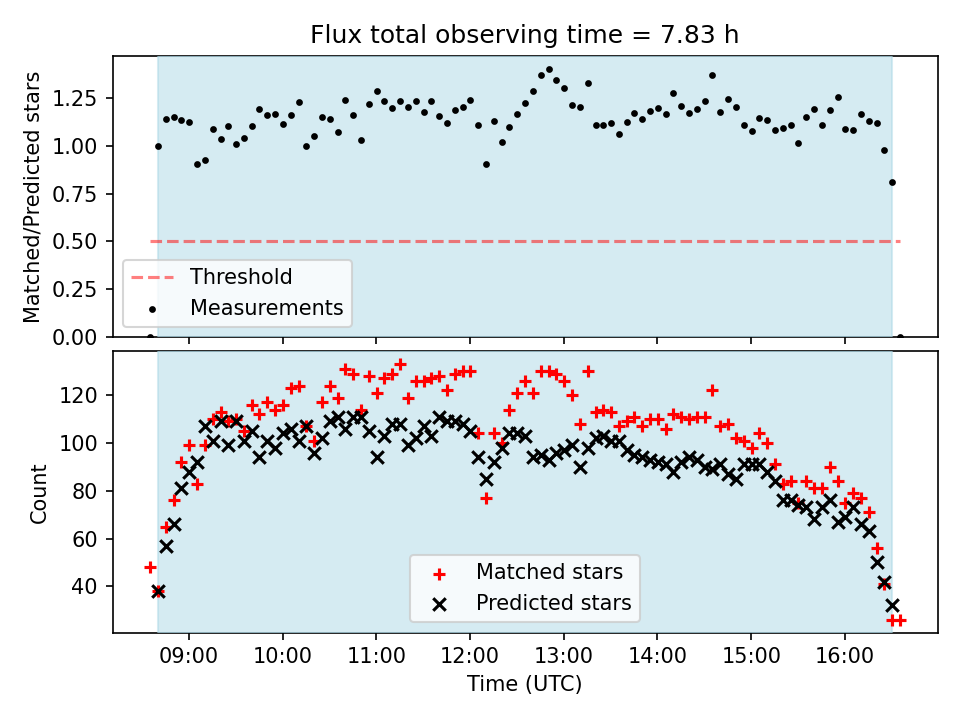 Flux total observing time = 7.83 h

Matched/Predicted stars

1.25
1.00
0.75
0.50
0.25
0.00

Threshold
Measurements

Count

120
100
80
60
40

Matched stars
Predicted stars

09:00 10:00 11:00 12:00 13:00 14:00 15:00 16:00

Time (UTC)